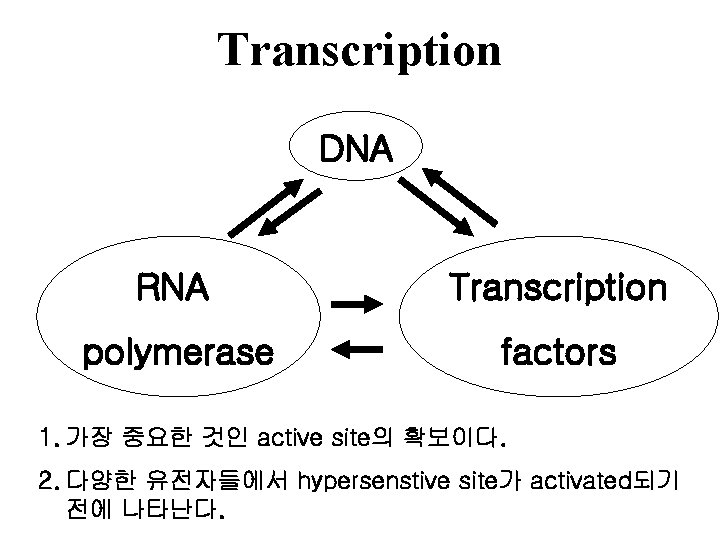 Transcription

DNA

RNA polymerase

Transcription factors

1. 가장 중요한 것인 active site의 확보이다.

2. 다양한 유전자들에서 hypersenstive site가 activated되기 전에 나타난다.